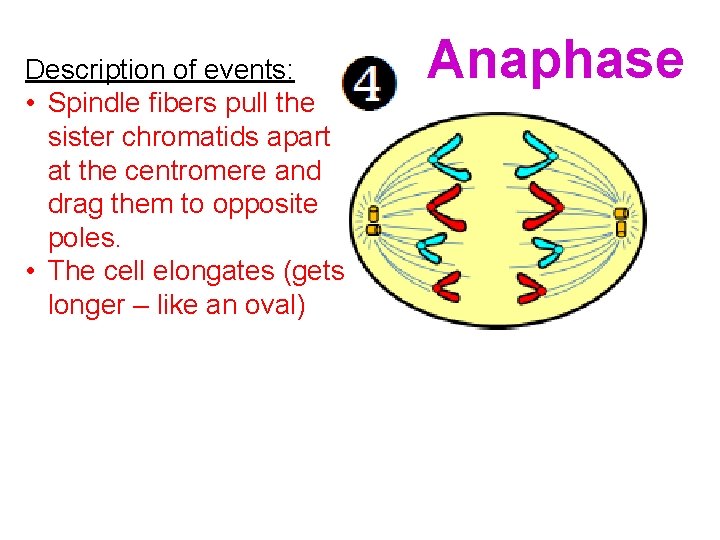 Description of events:
• Spindle fibers pull the sister chromatids apart at the centromere and drag them to opposite poles.
• The cell elongates (gets longer – like an oval)

4

Anaphase